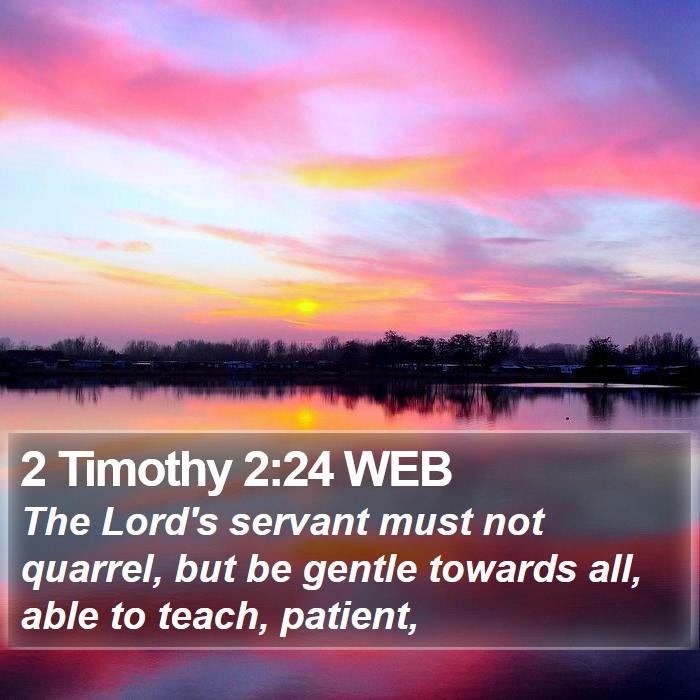 2 Timothy 2:24 WEB
The Lord's servant must not quarrel, but be gentle towards all, able to teach, patient,